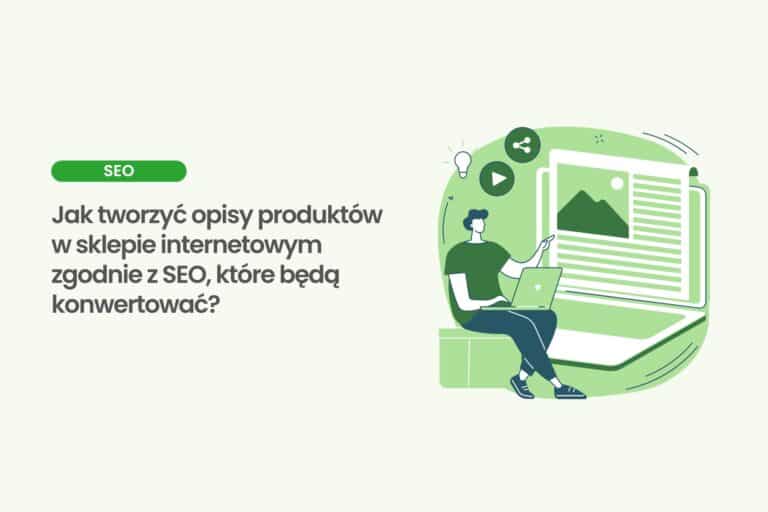 SEO

Jak tworzyć opisy produktów w sklepie internetowym zgodnie z SEO, które będą konwertować?